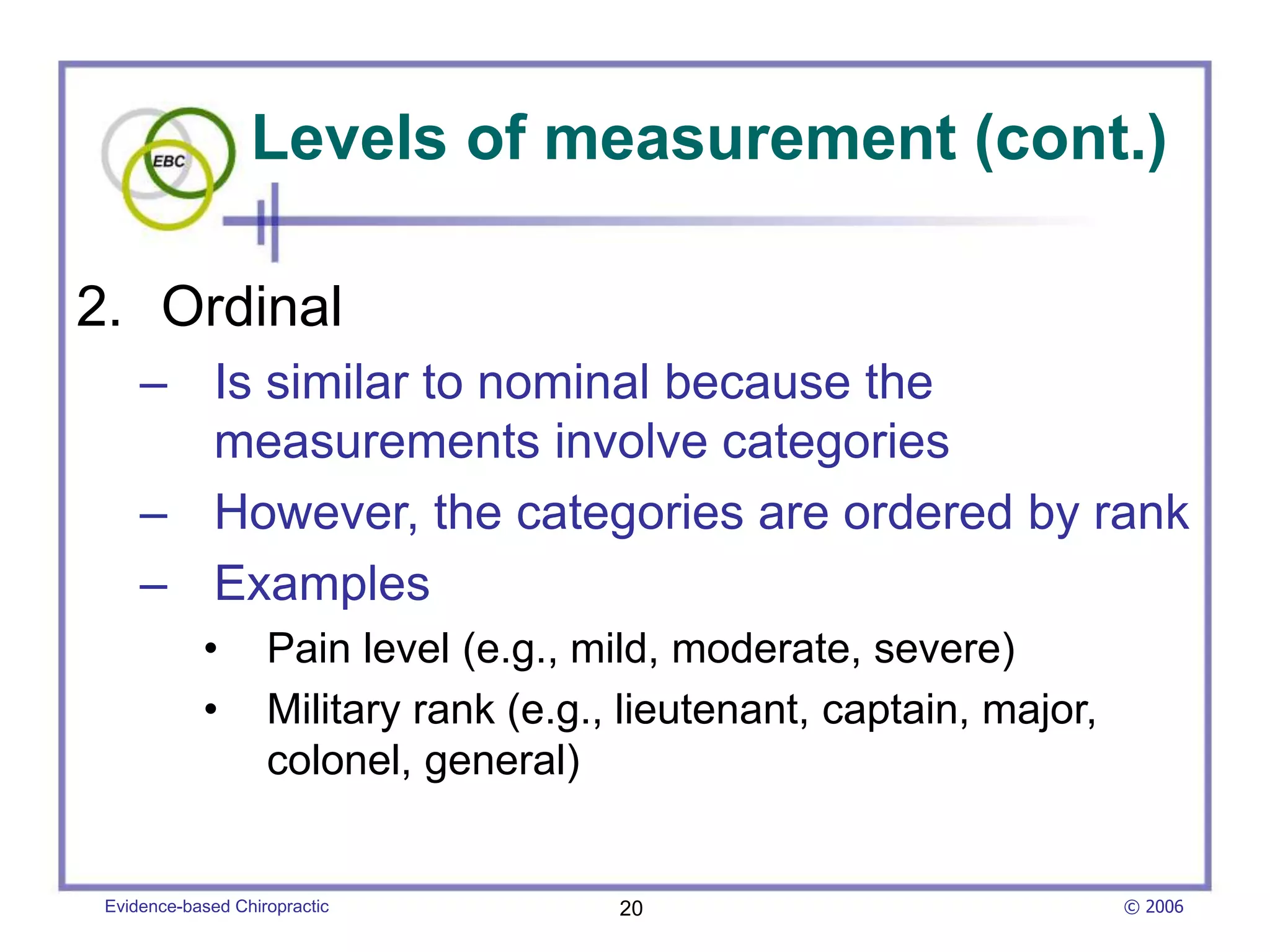 EBC

Levels of measurement (cont.)

2. Ordinal

– Is similar to nominal because the measurements involve categories

– However, the categories are ordered by rank

– Examples

• Pain level (e.g., mild, moderate, severe)

• Military rank (e.g., lieutenant, captain, major, colonel, general)

Evidence-based Chiropractic

20

© 2006